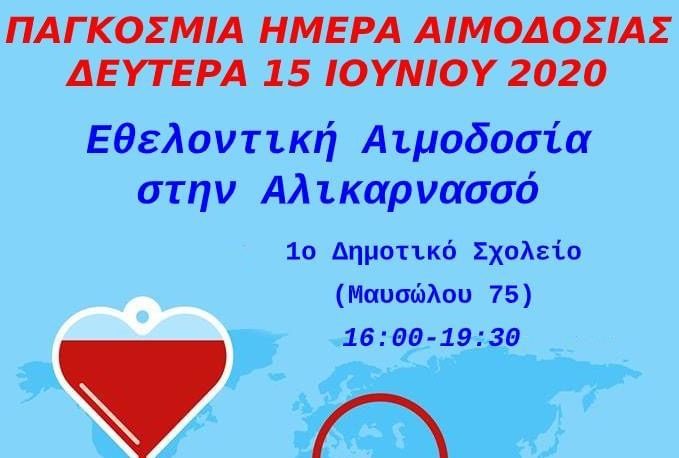 ΠΑΓΚΟΣΜΙΑ ΗΜΕΡΑ ΑΙΜΟΔΟΣΙΑΣ
ΔΕΥΤΕΡΑ 15 ΙΟΥΝΙΟΥ 2020

Εθελοντική Αιμοδοσία στην Αλικαρνασσό

1ο Δημοτικό Σχολείο
(Μαυσώλου 75)
16:00-19:30